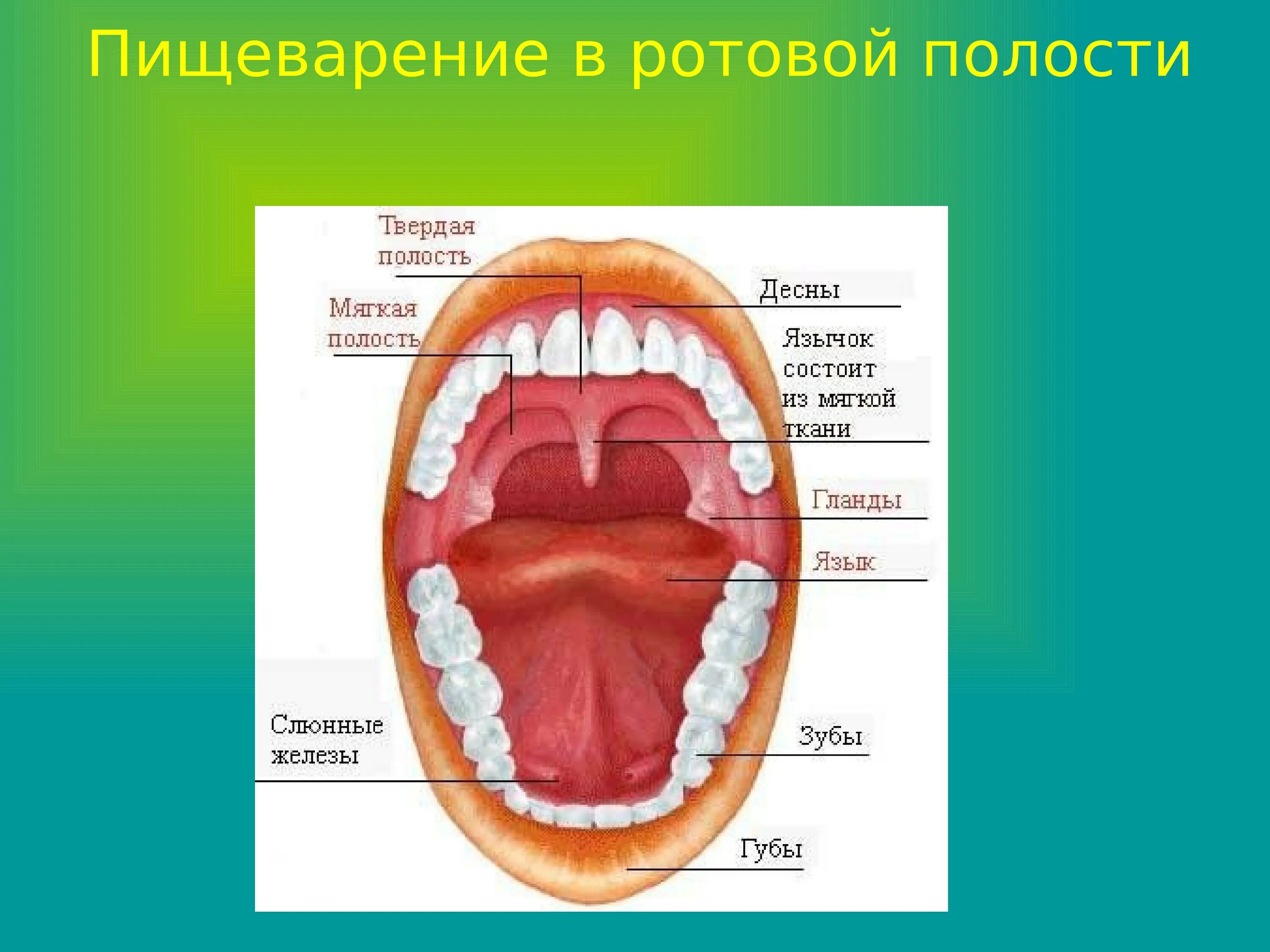 Пищеварение в ротовой полости

Твердая полость

Мягкая полость

Десны

Язычок состоит из мягкой ткани

Гланды

Язык

Слюнные железы

Зубы

Губы